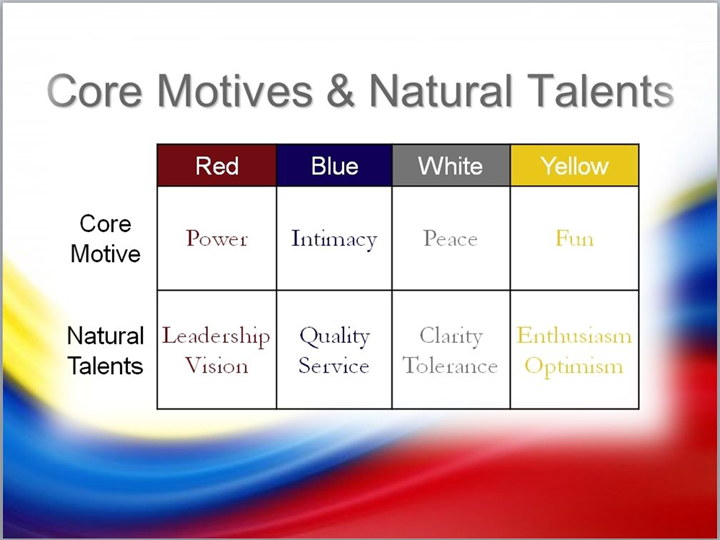 Core Motives & Natural Talents

| | Red | Blue | White | Yellow |
|---|---|---|---|---|
| Core Motive | Power | Intimacy | Peace | Fun |
| Natural Talents | Leadership Vision | Quality Service | Clarity Tolerance | Enthusiasm Optimism |